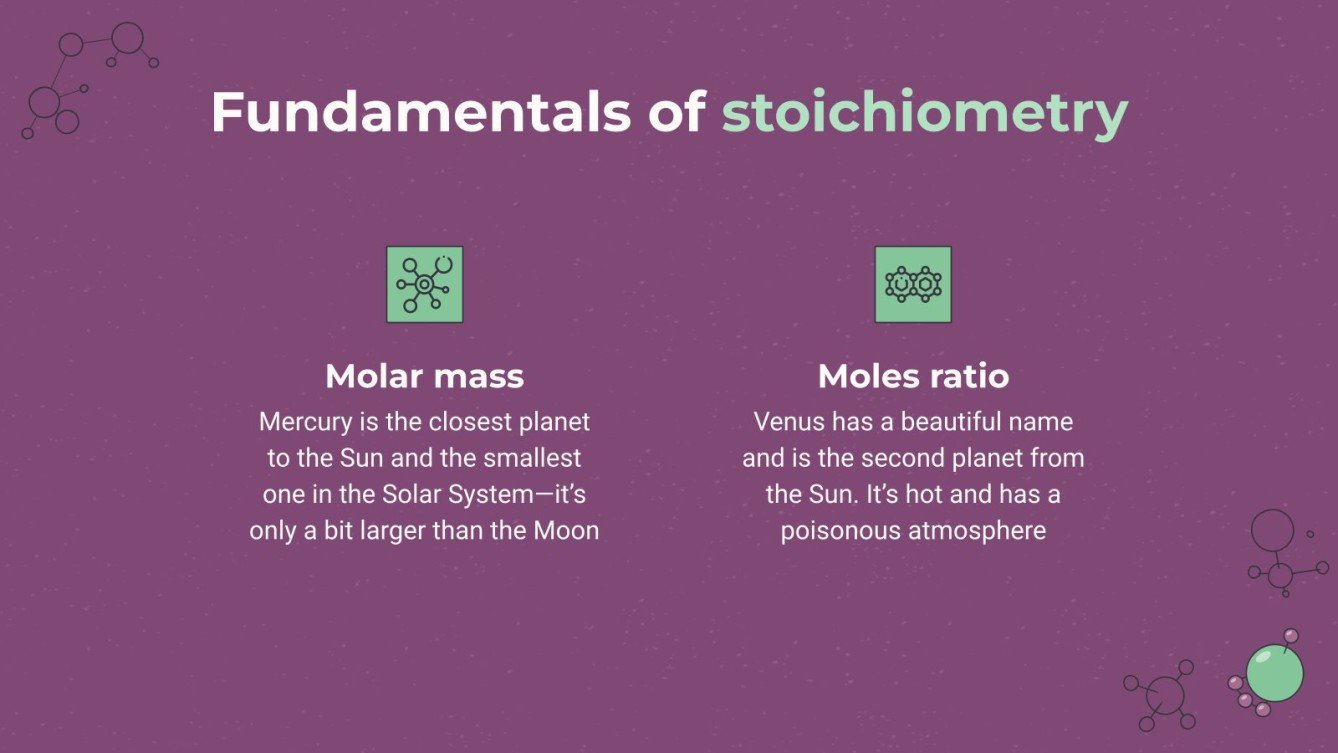 Fundamentals of stoichiometry

Molar mass
Mercury is the closest planet to the Sun and the smallest one in the Solar System—it's only a bit larger than the Moon

Moles ratio
Venus has a beautiful name and is the second planet from the Sun. It's hot and has a poisonous atmosphere